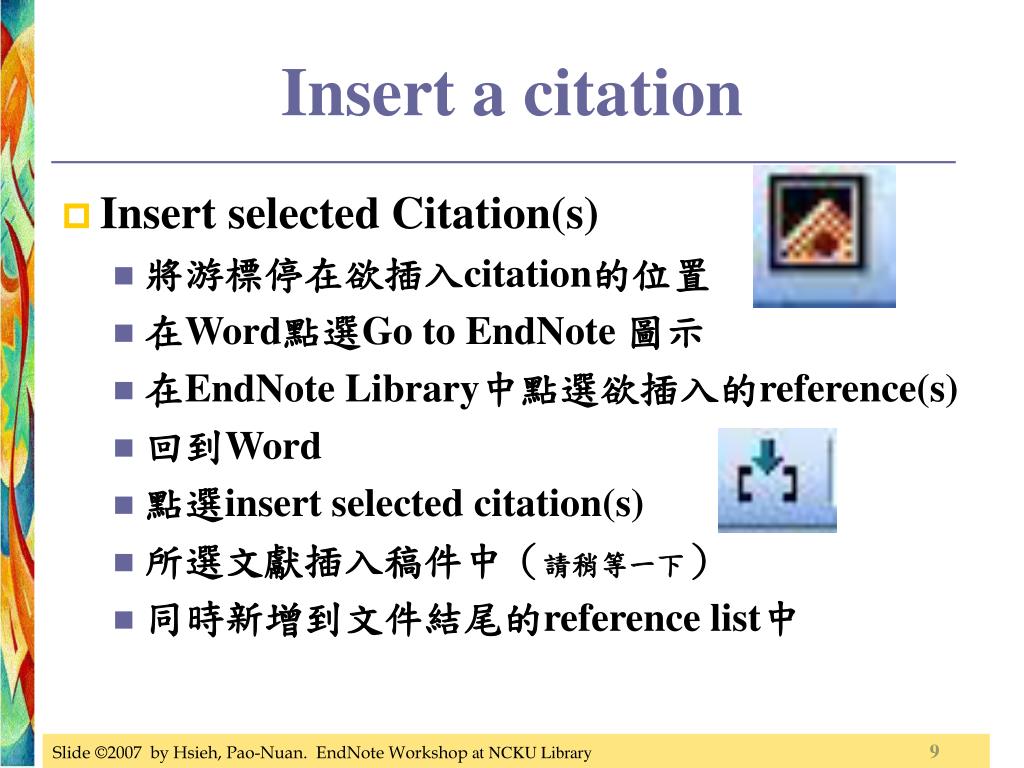 Insert a citation

Insert selected Citation(s)

將游標停在欲插入citation的位置

在Word點選Go to EndNote 圖示

在EndNote Library中點選欲插入的reference(s)

回到Word

點選insert selected citation(s)

所選文獻插入稿件中（請稍等一下）

同時新增到文件結尾的reference list中

Slide ©2007 by Hsieh, Pao-Nuan. EndNote Workshop at NCKU Library 9